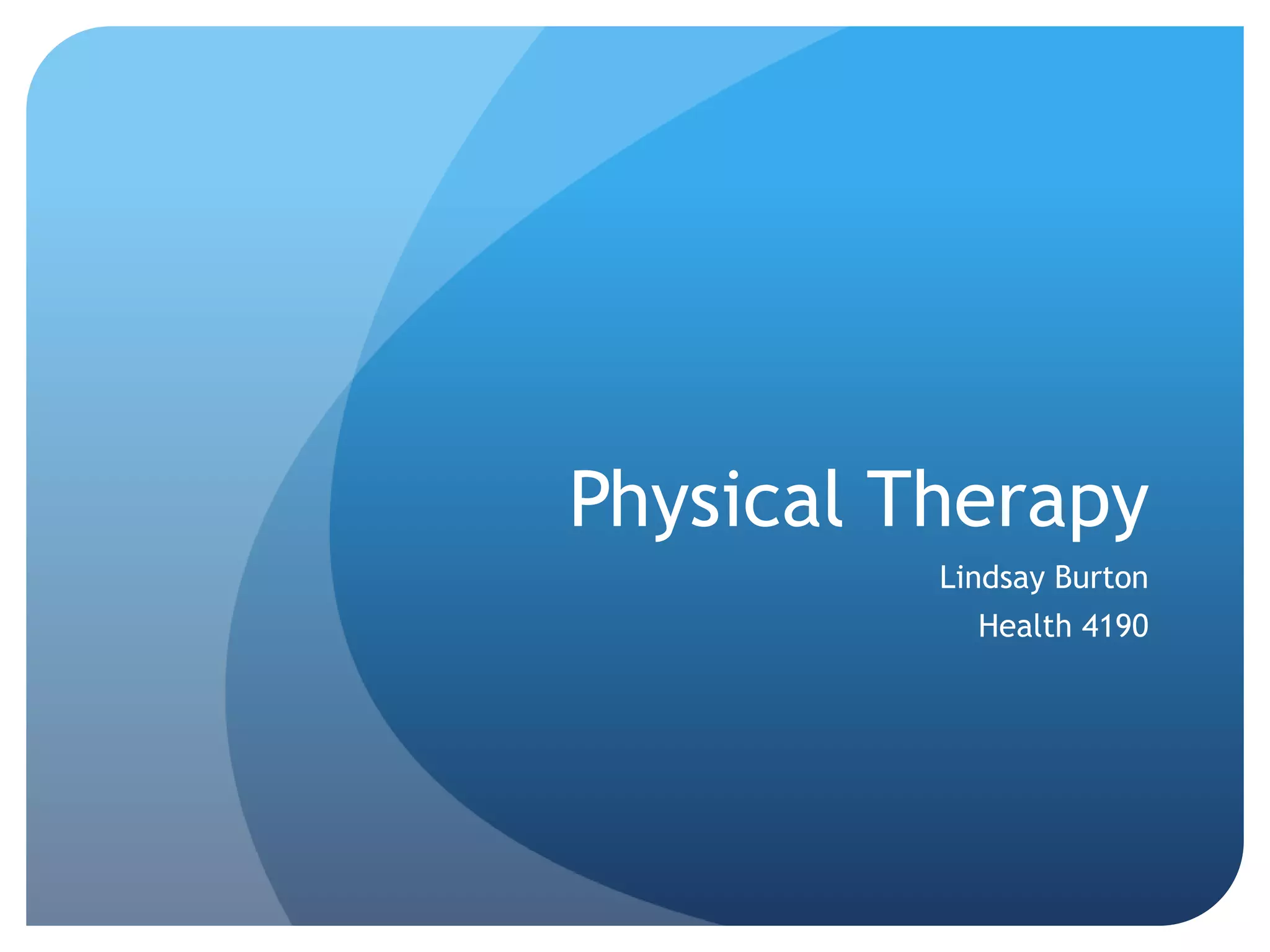 Physical Therapy

Lindsay Burton

Health 4190